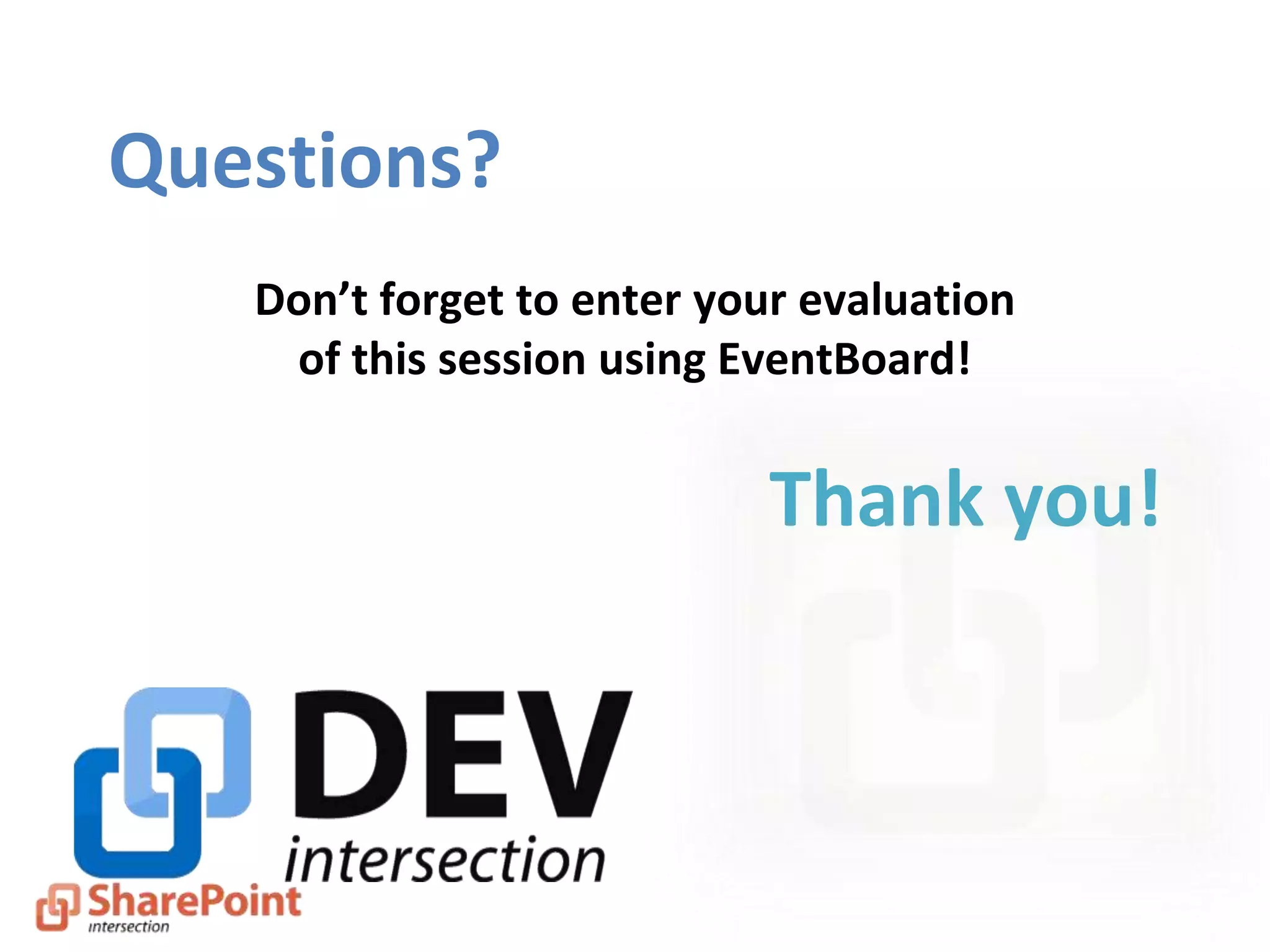 Questions?

Don’t forget to enter your evaluation of this session using EventBoard!

Thank you!

DEV
intersection

SharePoint
intersection